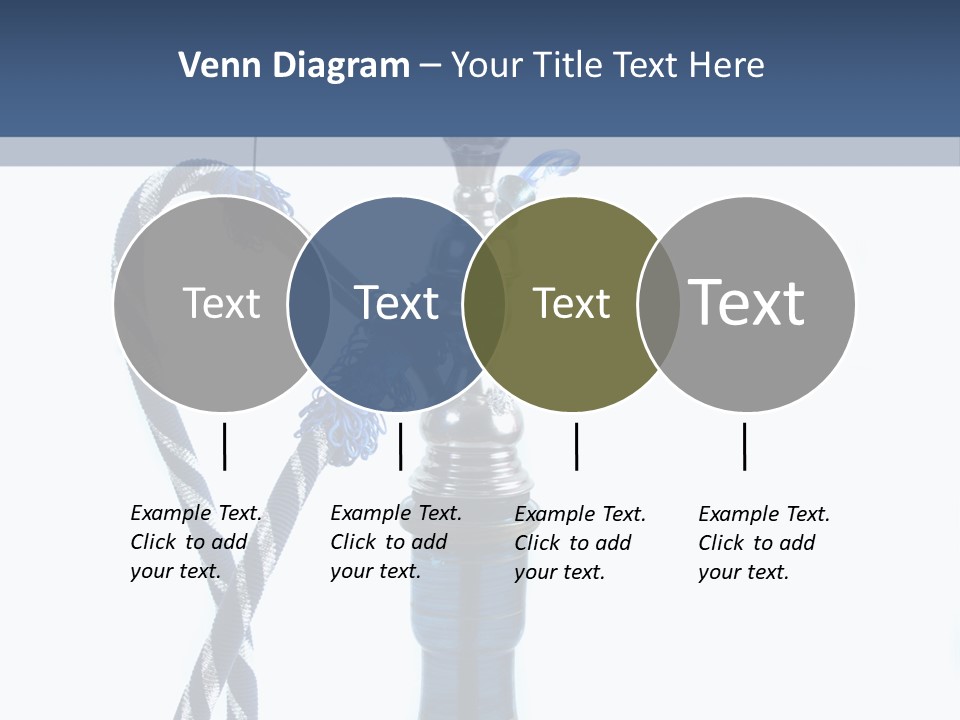 Venn Diagram – Your Title Text Here

Text

Text

Text

Text

Example Text. Click to add your text.

Example Text. Click to add your text.

Example Text. Click to add your text.

Example Text. Click to add your text.